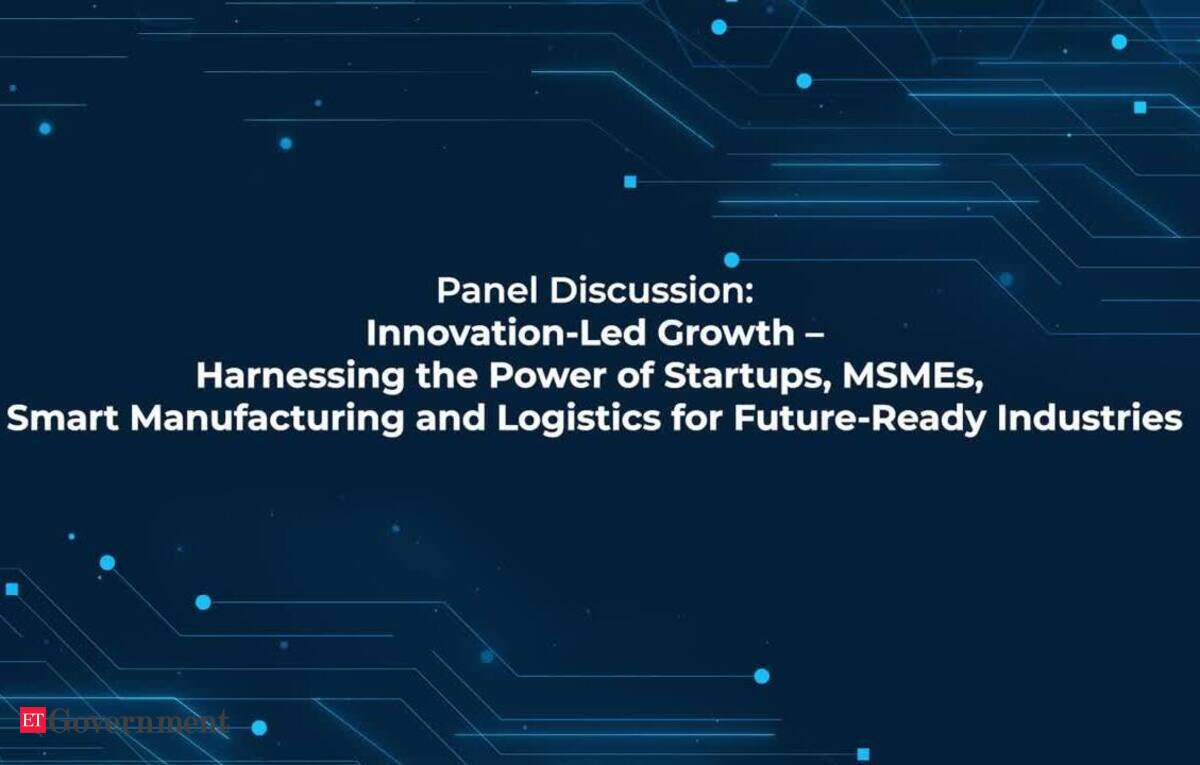 Panel Discussion:
Innovation-Led Growth –
Harnessing the Power of Startups, MSMEs,
Smart Manufacturing and Logistics for Future-Ready Industries

ET Government